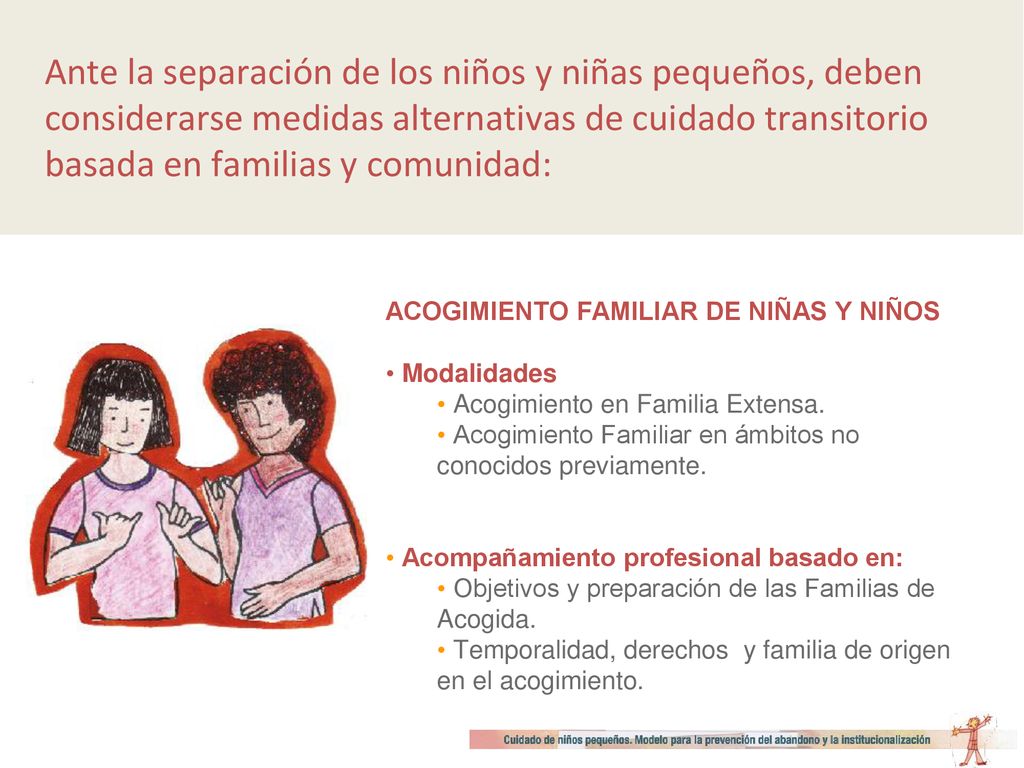 Ante la separación de los niños y niñas pequeños, deben considerarse medidas alternativas de cuidado transitorio basada en familias y comunidad:

ACOGIMIENTO FAMILIAR DE NIÑAS Y NIÑOS

• Modalidades
• Acogimiento en Familia Extensa.
• Acogimiento Familiar en ámbitos no conocidos previamente.

• Acompañamiento profesional basado en:
• Objetivos y preparación de las Familias de Acogida.
• Temporalidad, derechos y familia de origen en el acogimiento.

Cuidado de niños pequeños. Modelo para la prevención del abandono y la institucionalización